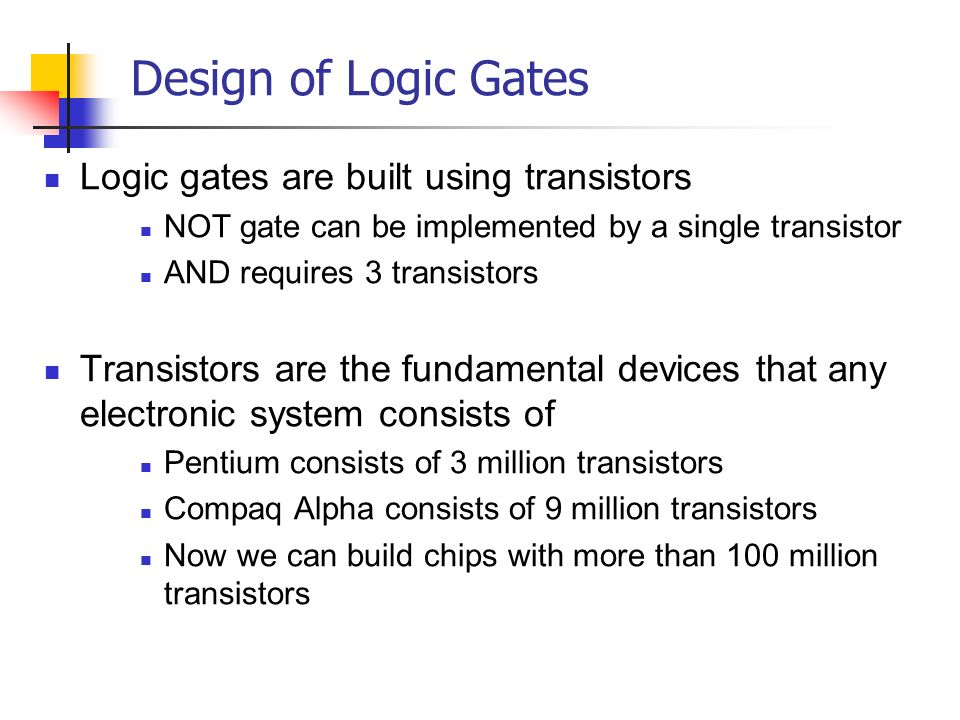 Design of Logic Gates

Logic gates are built using transistors

NOT gate can be implemented by a single transistor

AND requires 3 transistors

Transistors are the fundamental devices that any electronic system consists of

Pentium consists of 3 million transistors

Compaq Alpha consists of 9 million transistors

Now we can build chips with more than 100 million transistors